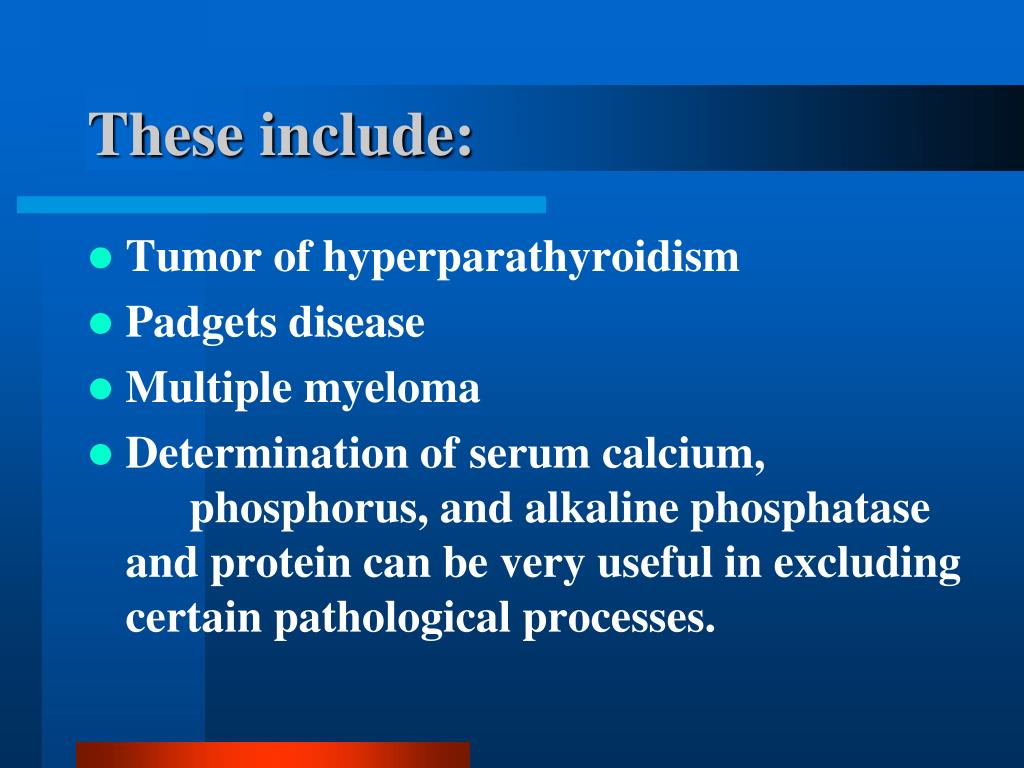 These include:

- Tumor of hyperparathyroidism
- Padgets disease
- Multiple myeloma
- Determination of serum calcium, phosphorus, and alkaline phosphatase and protein can be very useful in excluding certain pathological processes.